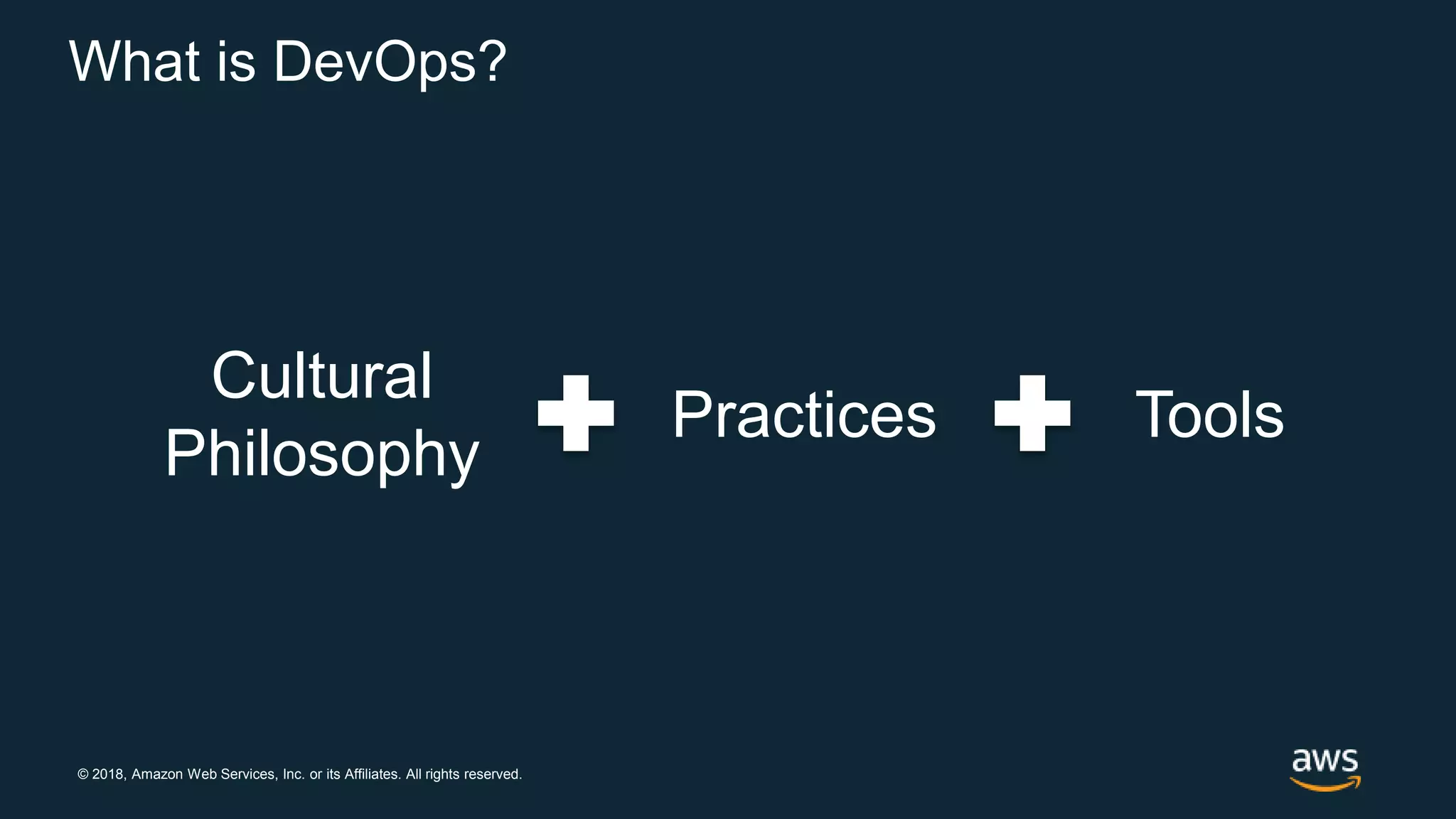 What is DevOps?

Cultural Philosophy + Practices + Tools

© 2018, Amazon Web Services, Inc. or its Affiliates. All rights reserved.

aws